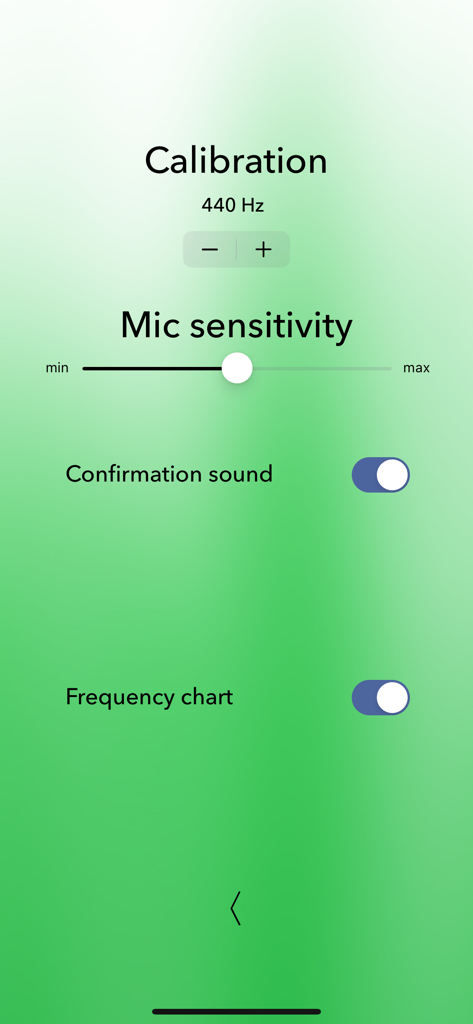 Calibration

440 Hz

− +

Mic sensitivity

min max

Confirmation sound

Frequency chart

〈